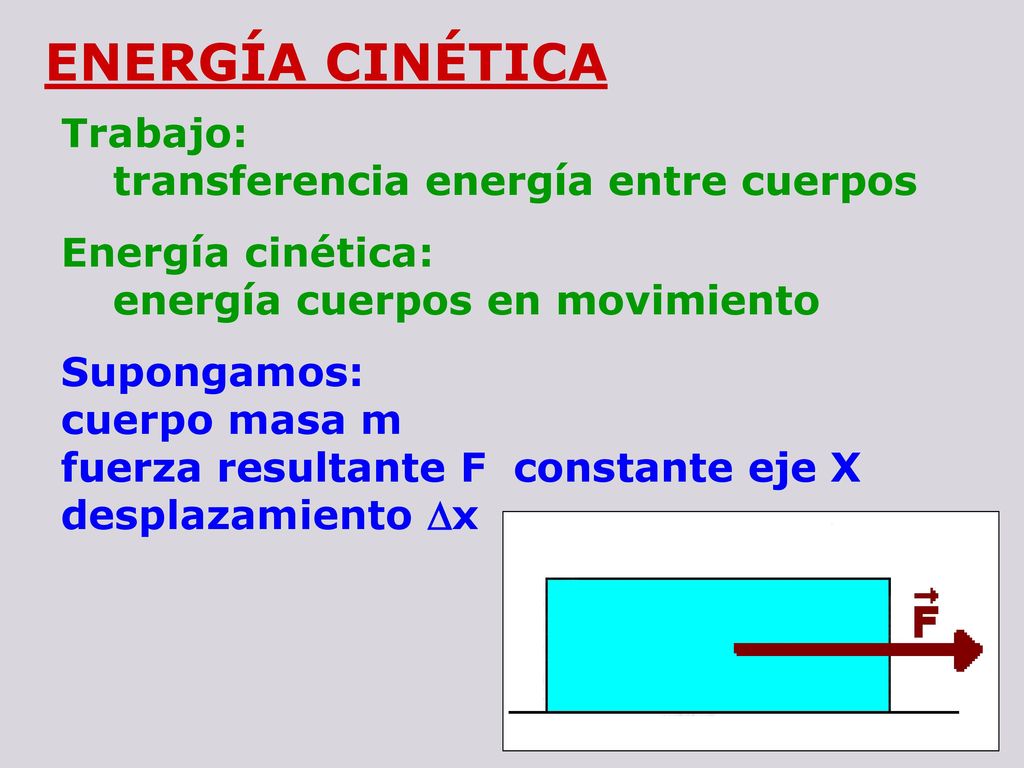 ENERGÍA CINÉTICA

Trabajo:
transferencia energía entre cuerpos

Energía cinética:
energía cuerpos en movimiento

Supongamos:
cuerpo masa m
fuerza resultante F constante eje X
desplazamiento $\Delta x$

$\vec{F}$